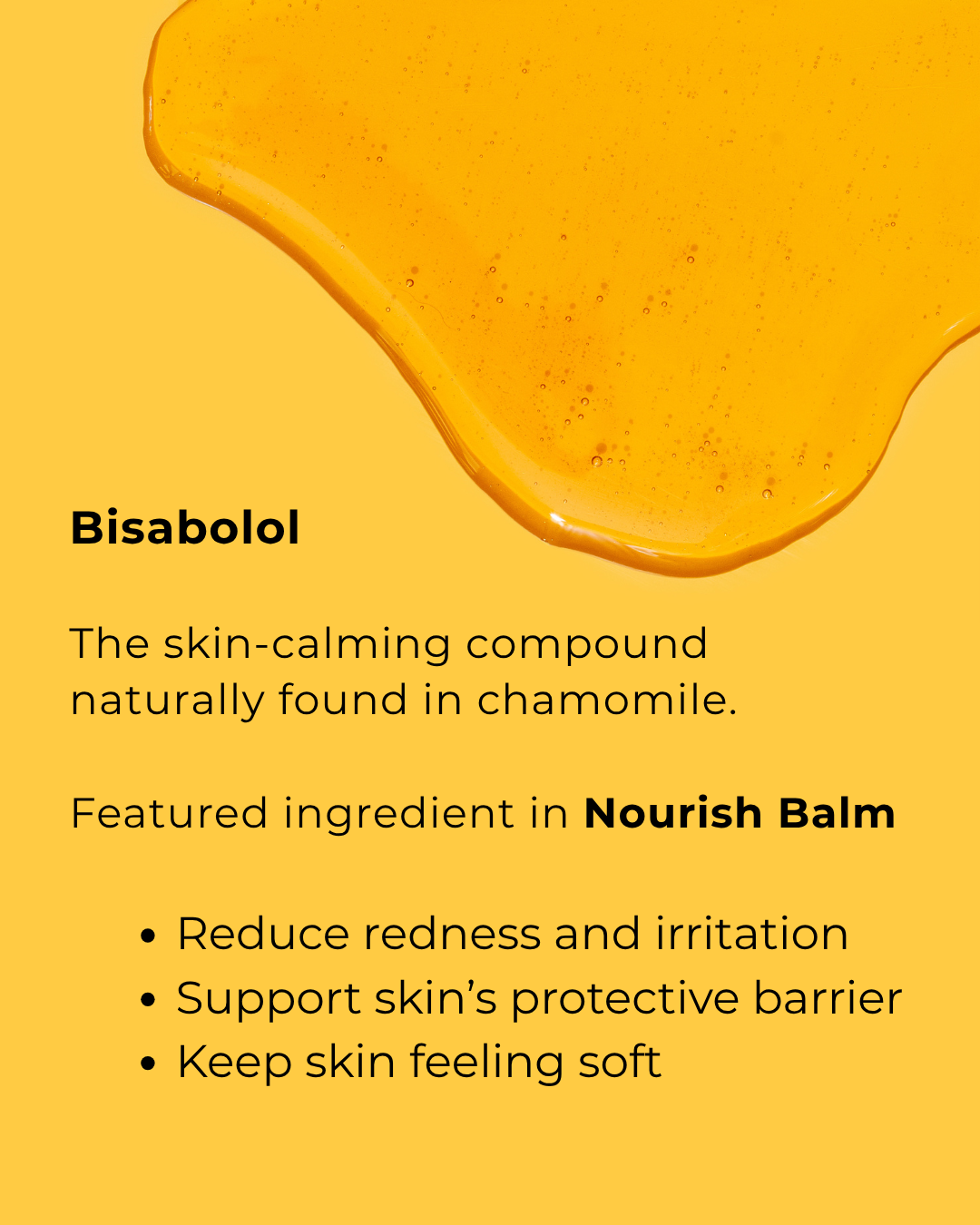 Bisabolol

The skin-calming compound naturally found in chamomile.

Featured ingredient in Nourish Balm

• Reduce redness and irritation
• Support skin's protective barrier
• Keep skin feeling soft